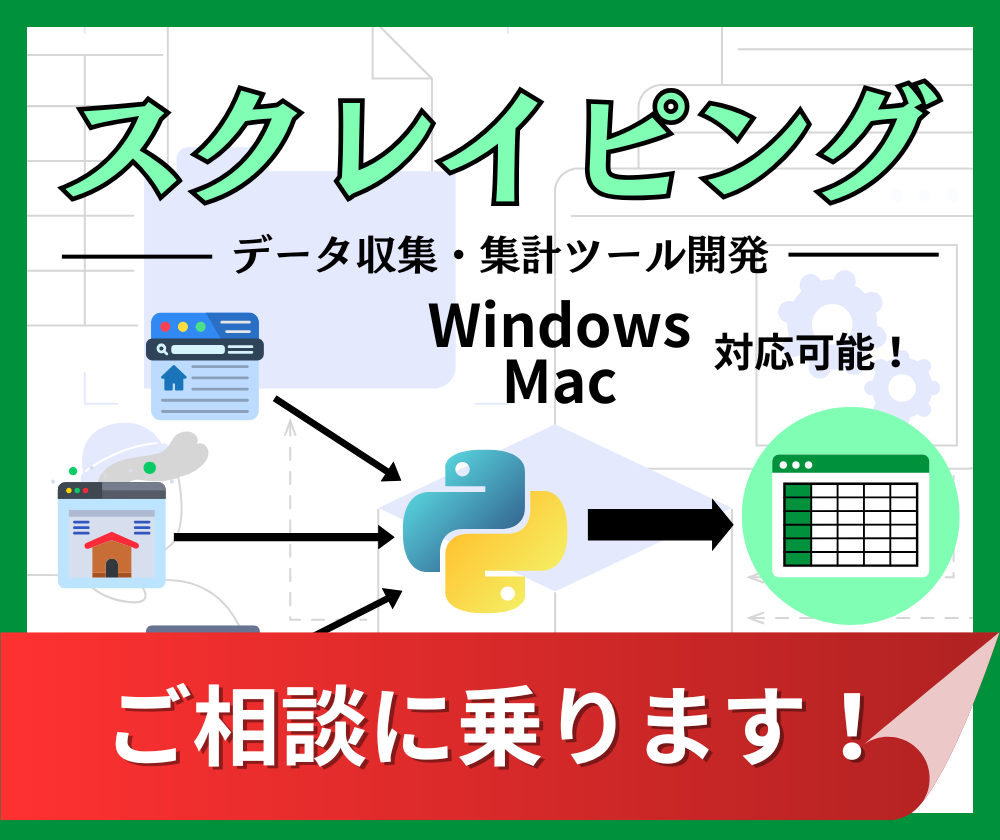 スクレイピング

データ収集・集計ツール開発

Windows
Mac

対応可能！

ご相談に乗ります！